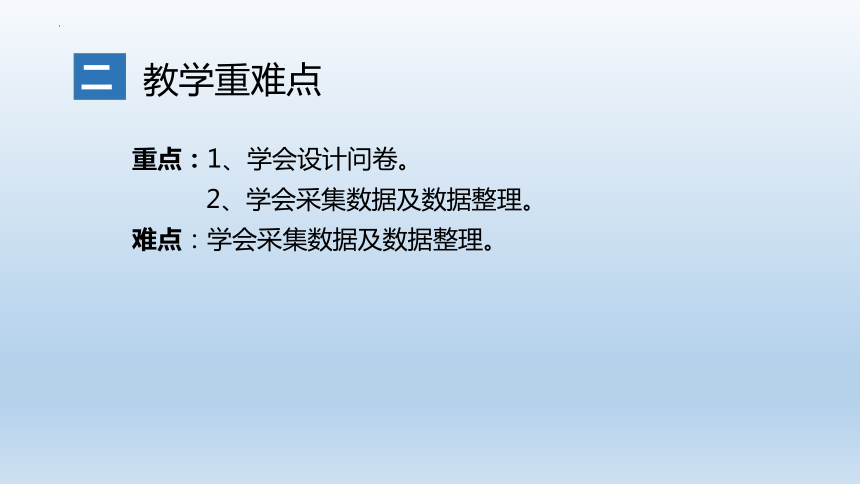 二 教学重难点

重点：1、学会设计问卷。
2、学会采集数据及数据整理。

难点：学会采集数据及数据整理。